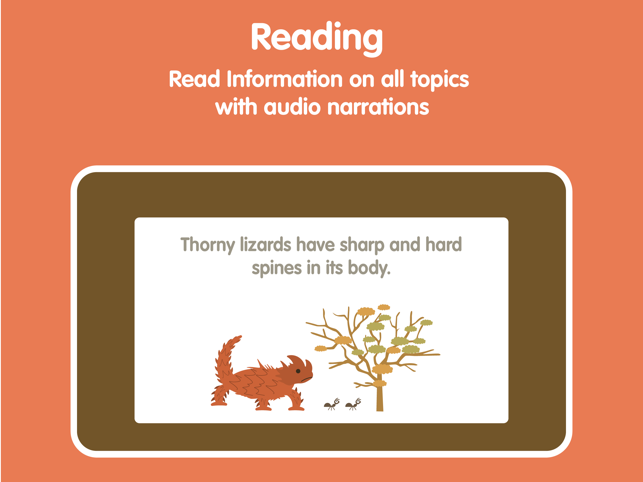 Reading

Read Information on all topics with audio narrations

Thorny lizards have sharp and hard spines in its body.